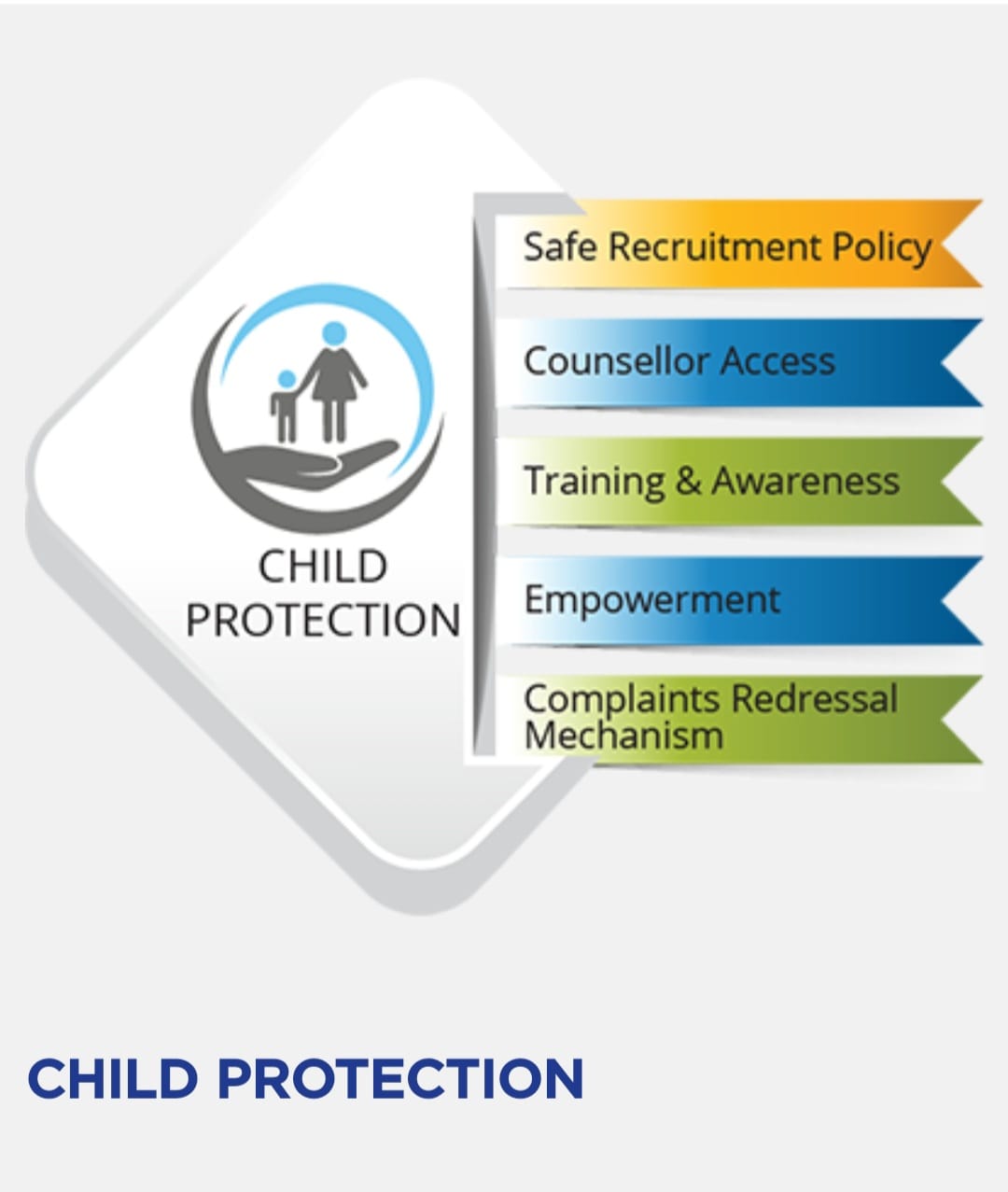 CHILD PROTECTION

Safe Recruitment Policy

Counsellor Access

Training & Awareness

Empowerment

Complaints Redressal Mechanism

CHILD PROTECTION